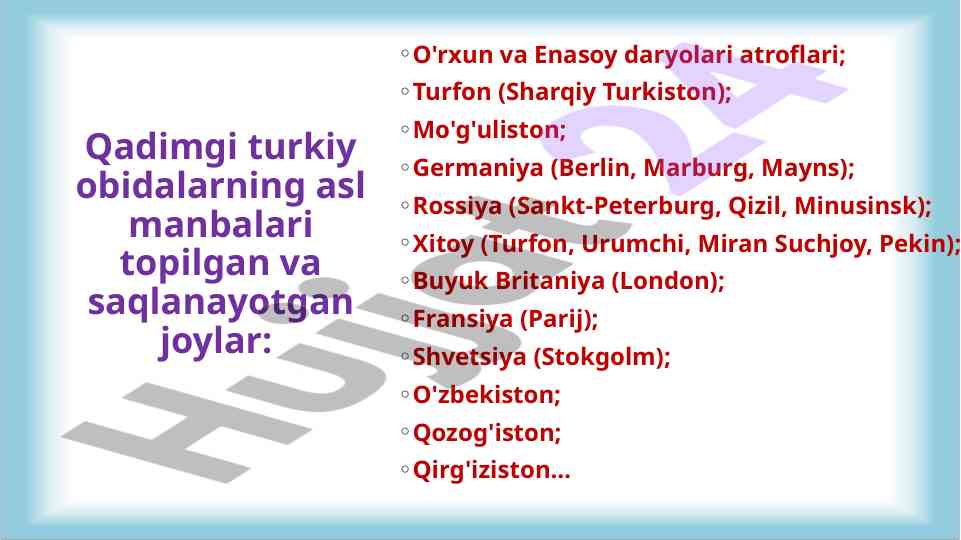 Qadimgi turkiy obidalarning asl manbalari topilgan va saqlanayotgan joylar:

◦ O'rxun va Enasoy daryolari atroflari;
◦ Turfon (Sharqiy Turkiston);
◦ Mo'g'uliston;
◦ Germaniya (Berlin, Marburg, Mayns);
◦ Rossiya (Sankt-Peterburg, Qizil, Minusinsk);
◦ Xitoy (Turfon, Urumchi, Miran Suchjoy, Pekin);
◦ Buyuk Britaniya (London);
◦ Fransiya (Parij);
◦ Shvetsiya (Stokgolm);
◦ O'zbekiston;
◦ Qozog'iston;
◦ Qirg'iziston...

Hujjat24